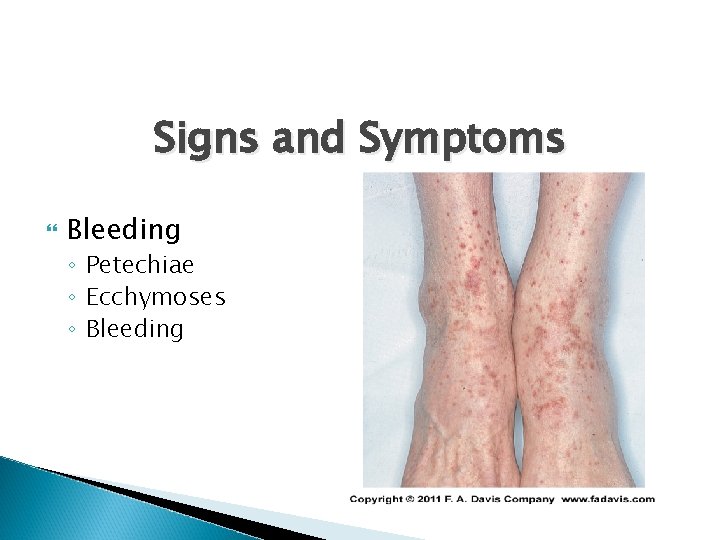 Signs and Symptoms

Bleeding
◦ Petechiae
◦ Ecchymoses
◦ Bleeding

Copyright © 2011 F. A. Davis Company www.fadavis.com